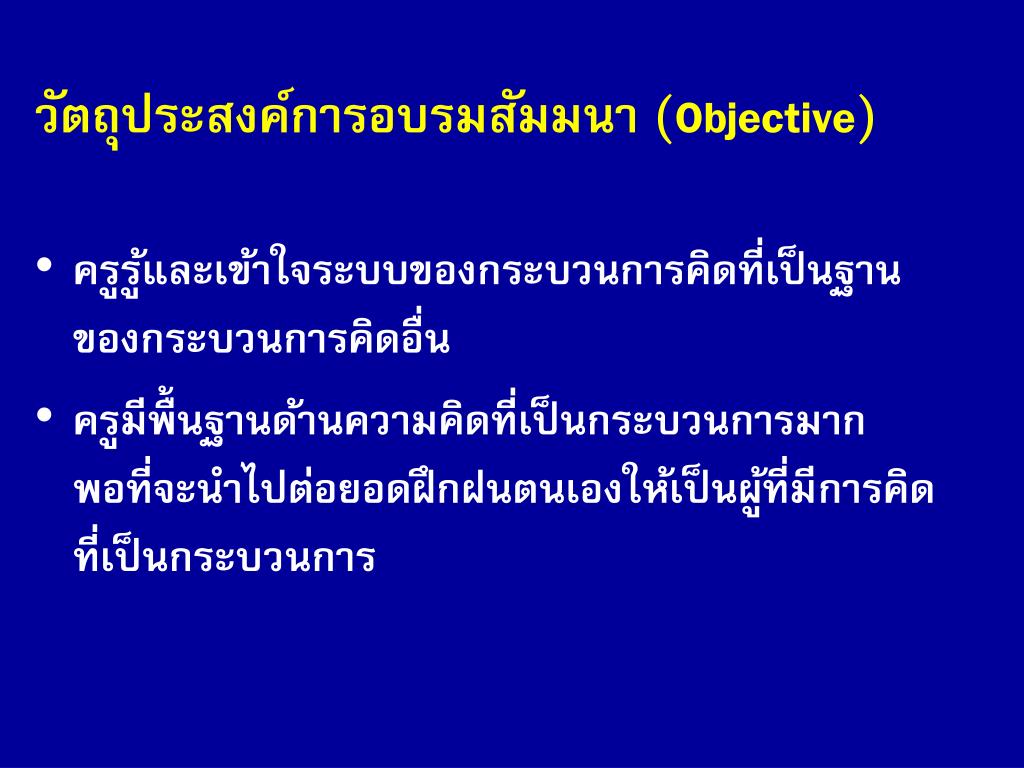 วัตถุประสงค์การอบรมสัมมนา (Objective)

• ครูรู้และเข้าใจระบบของกระบวนการคิดที่เป็นฐานของกระบวนการคิดอื่น

• ครูมีพื้นฐานด้านความคิดที่เป็นกระบวนการมากพอที่จะนำไปต่อยอดฝึกฝนตนเองให้เป็นผู้ที่มีการคิดที่เป็นกระบวนการ